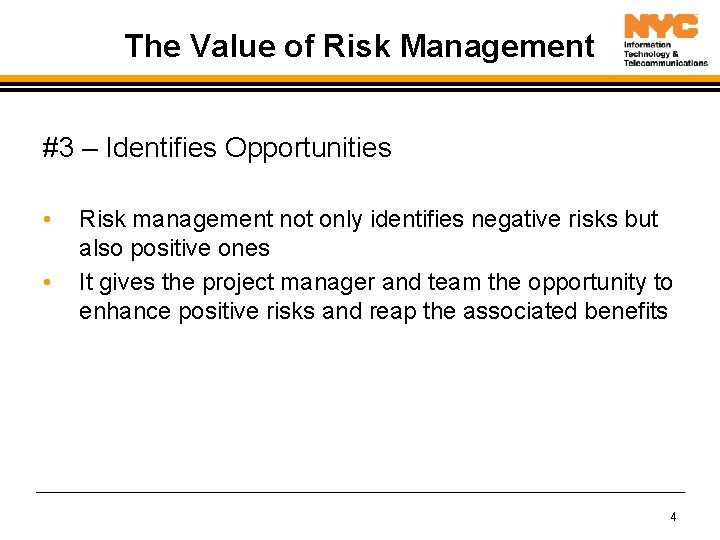 The Value of Risk Management

NYC
Information Technology & Telecommunications

#3 – Identifies Opportunities

• Risk management not only identifies negative risks but also positive ones
• It gives the project manager and team the opportunity to enhance positive risks and reap the associated benefits

4